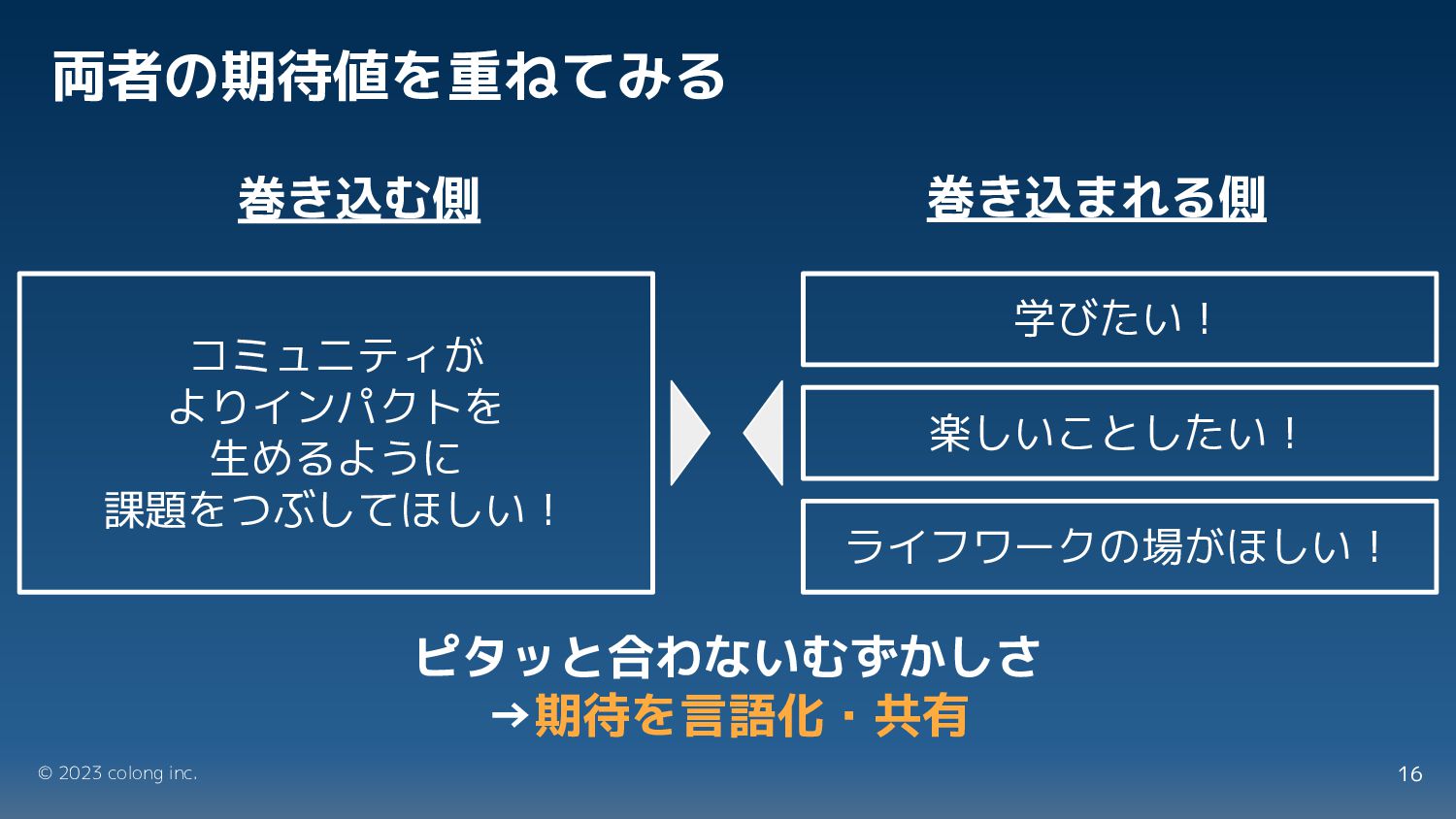 両者の期待値を重ねてみる

巻き込む側

コミュニティが
よりインパクトを
生めるように
課題をつぶしてほしい！

巻き込まれる側

学びたい！

楽しいことしたい！

ライフワークの場がほしい！

ピタッと合わないむずかしさ
→期待を言語化・共有

© 2023 colong inc.

16